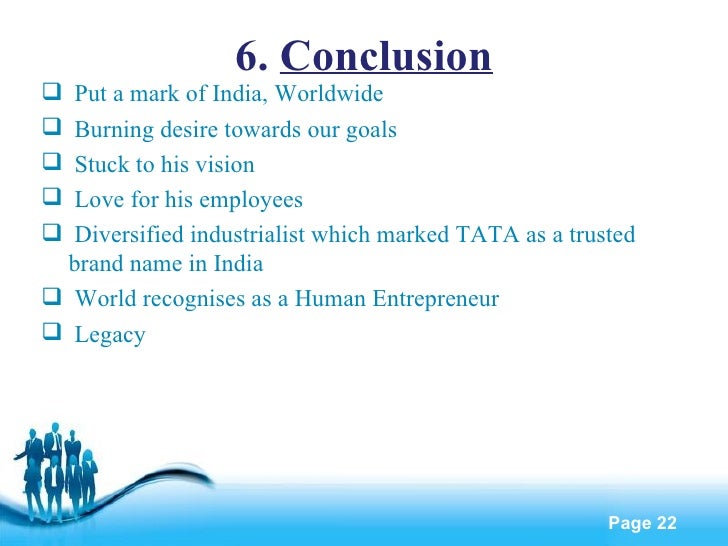 6. Conclusion

❑ Put a mark of India, Worldwide

❑ Burning desire towards our goals

❑ Stuck to his vision

❑ Love for his employees

❑ Diversified industrialist which marked TATA as a trusted brand name in India

❑ World recognises as a Human Entrepreneur

❑ Legacy

Page 22